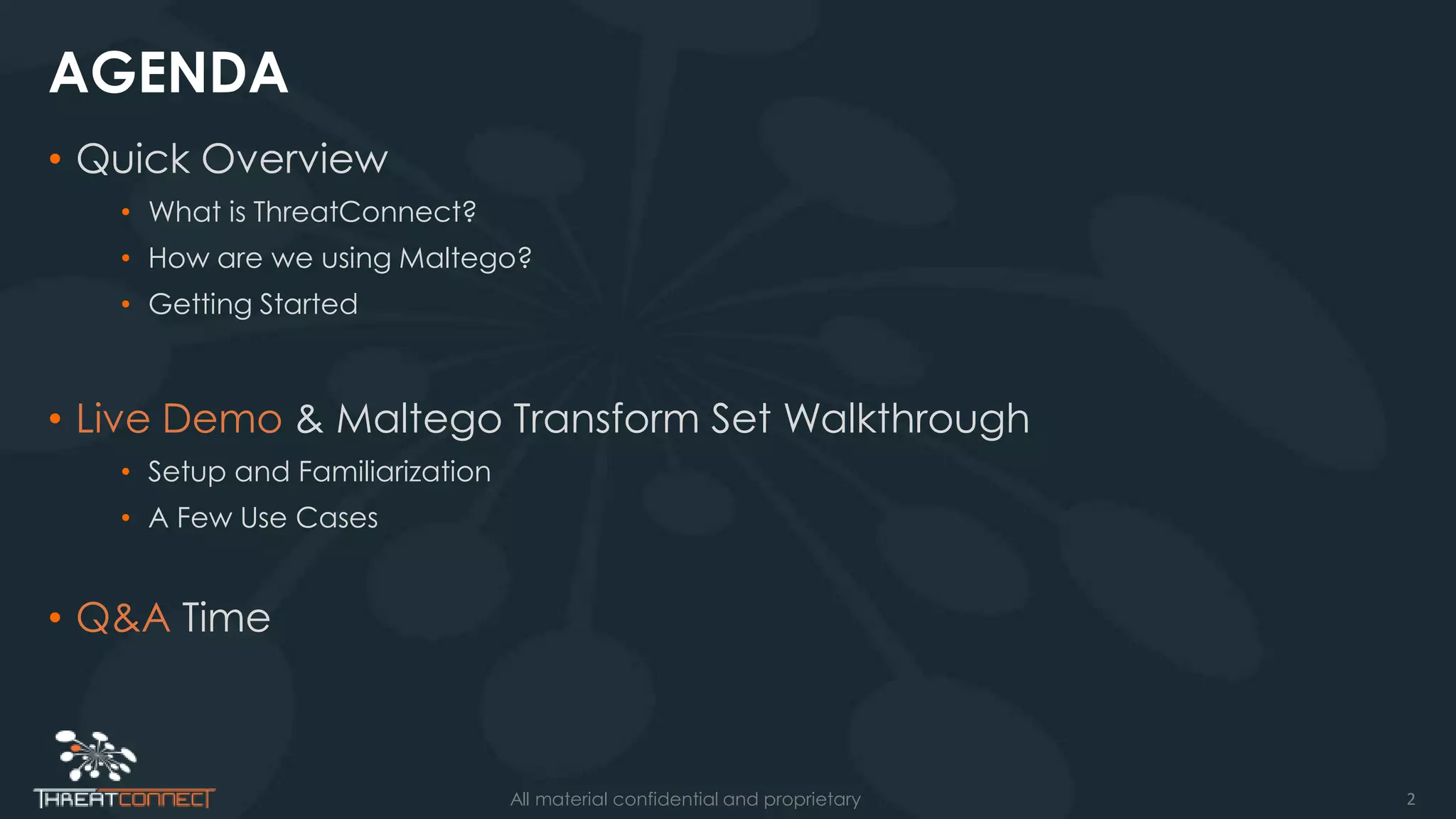 AGENDA

• Quick Overview
  • What is ThreatConnect?
  • How are we using Maltego?
  • Getting Started

• Live Demo & Maltego Transform Set Walkthrough
  • Setup and Familiarization
  • A Few Use Cases

• Q&A Time

THREATCONNECT

All material confidential and proprietary

2